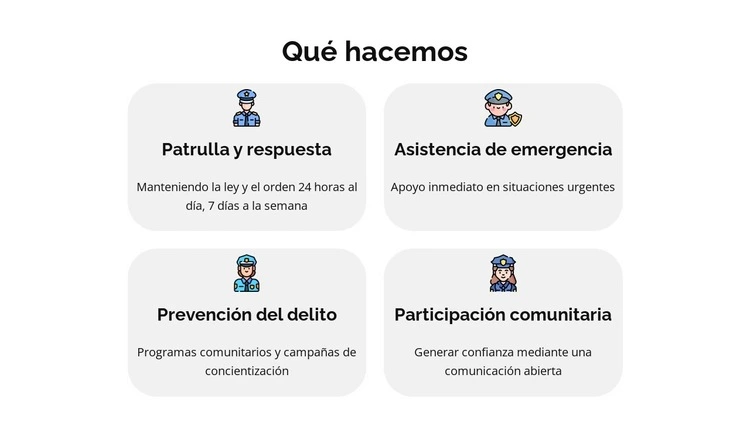 Qué hacemos

Patrulla y respuesta

Manteniendo la ley y el orden 24 horas al día, 7 días a la semana

Asistencia de emergencia

Apoyo inmediato en situaciones urgentes

Prevención del delito

Programas comunitarios y campañas de concientización

Participación comunitaria

Generar confianza mediante una comunicación abierta